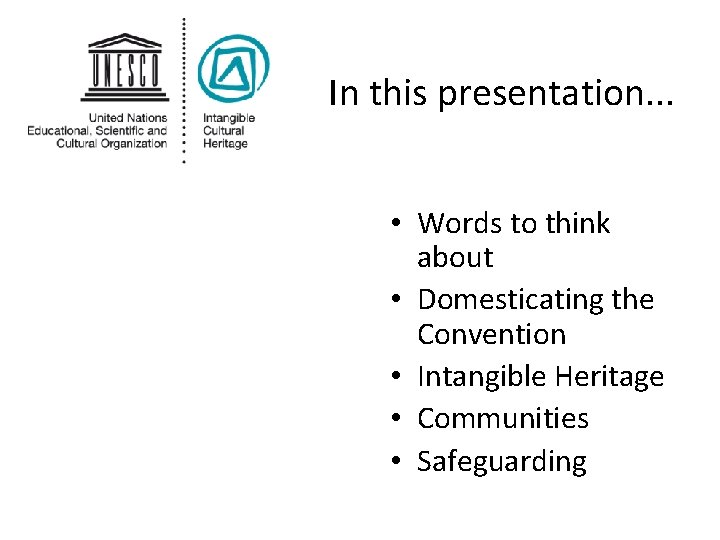 UNESCO

United Nations
Educational, Scientific and
Cultural Organization

Intangible
Cultural
Heritage

In this presentation...

• Words to think about
• Domesticating the Convention
• Intangible Heritage
• Communities
• Safeguarding